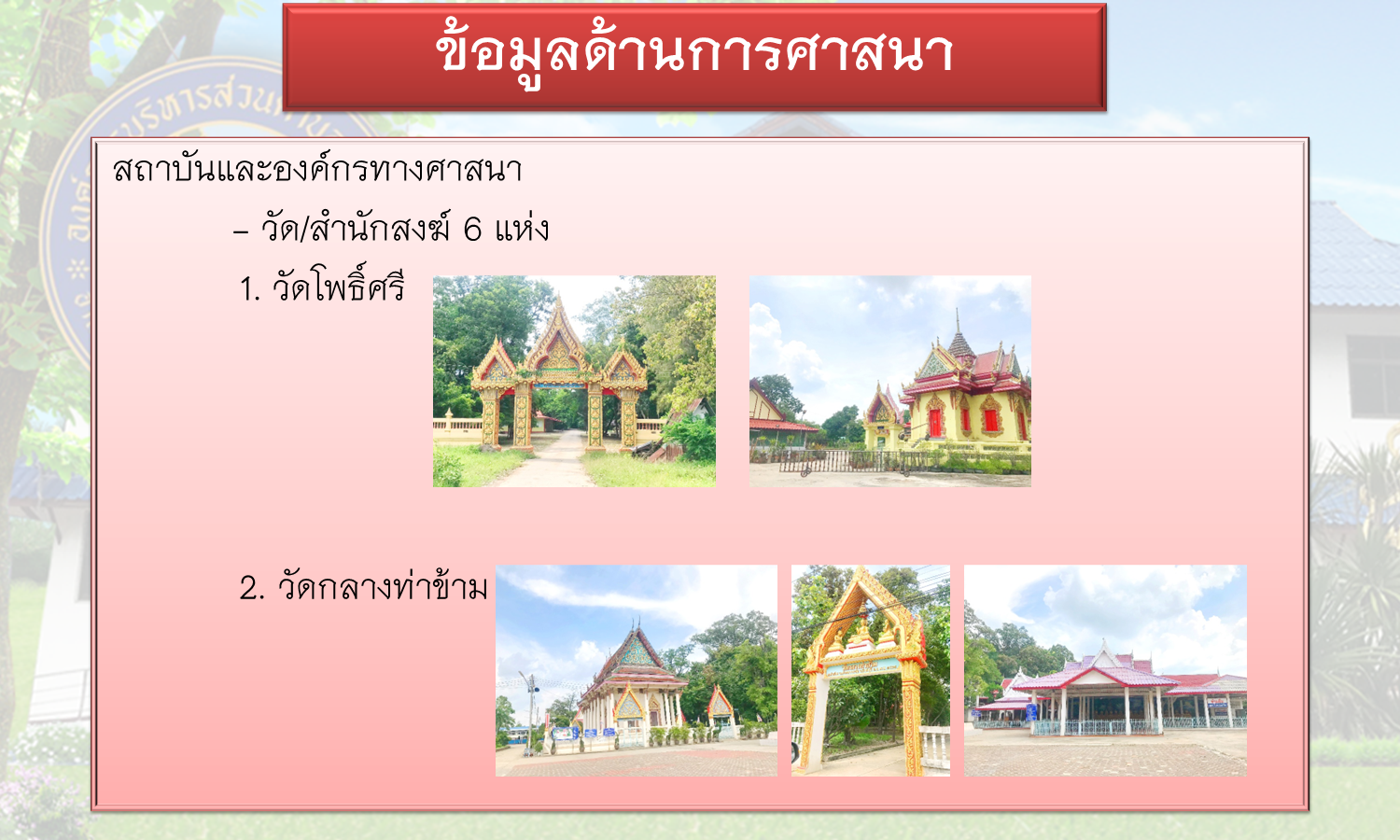 ข้อมูลด้านการศาสนา

สถาบันและองค์กรทางศาสนา

– วัด/สำนักสงฆ์ 6 แห่ง

1. วัดโพธิ์ศรี

2. วัดกลางท่าข้าม